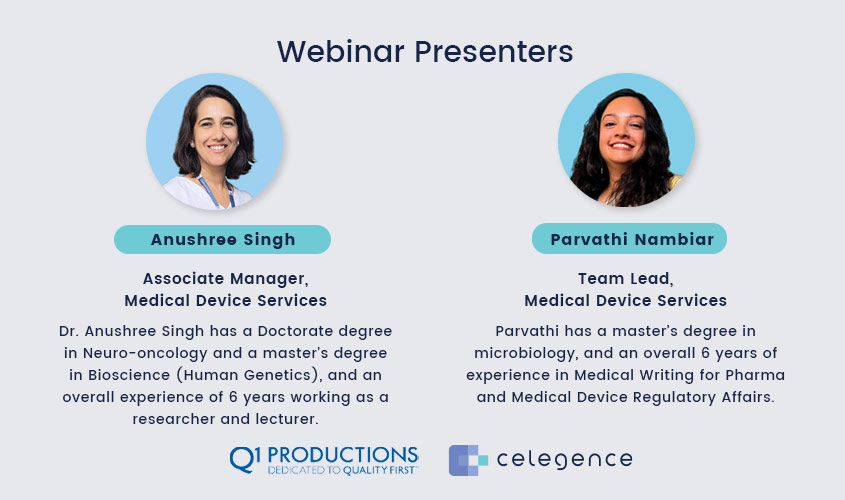 Webinar Presenters

Anushree Singh

Associate Manager,
Medical Device Services

Dr. Anushree Singh has a Doctorate degree in Neuro-oncology and a master's degree in Bioscience (Human Genetics), and an overall experience of 6 years working as a researcher and lecturer.

Parvathi Nambiar

Team Lead,
Medical Device Services

Parvathi has a master's degree in microbiology, and an overall 6 years of experience in Medical Writing for Pharma and Medical Device Regulatory Affairs.

Q1 PRODUCTIONS
DEDICATED TO QUALITY FIRST™

celegence